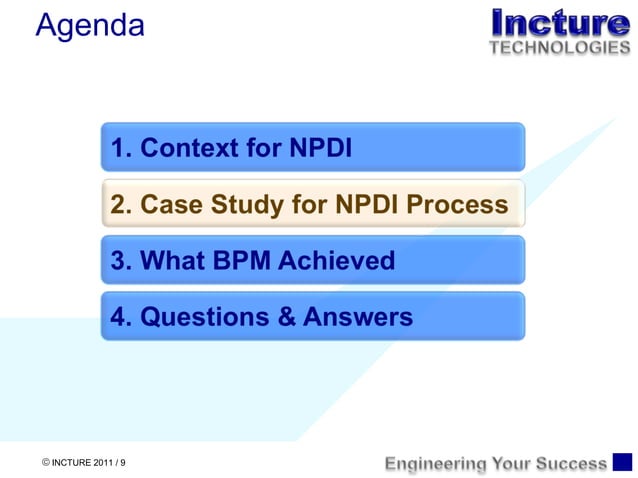 Agenda

Incture
TECHNOLOGIES

1. Context for NPDI

2. Case Study for NPDI Process

3. What BPM Achieved

4. Questions & Answers

© INCTURE 2011 / 9

Engineering Your Success